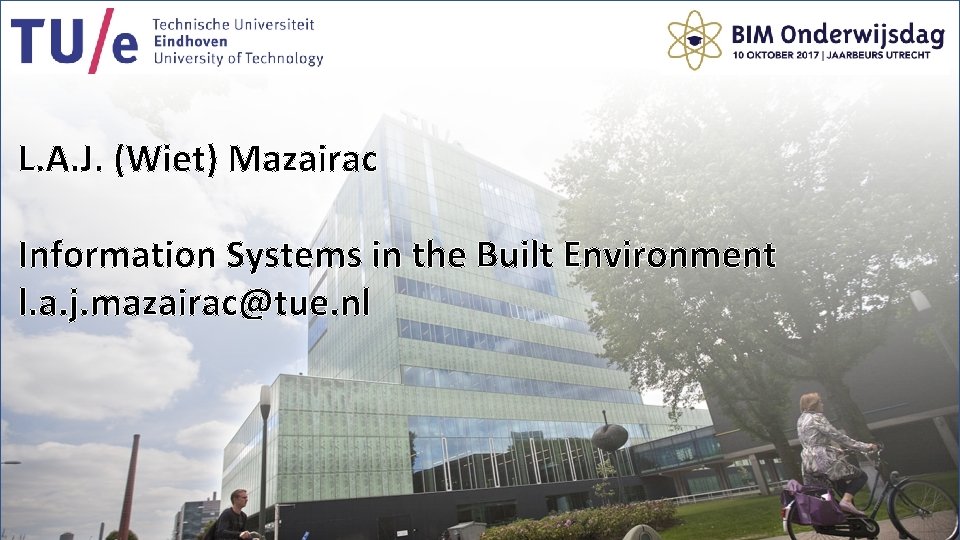 TU/e Technische Universiteit Eindhoven University of Technology

BIM Onderwijsdag
10 OKTOBER 2017 | JAARBEURS UTRECHT

L.A.J. (Wiet) Mazairac

Information Systems in the Built Environment
l.a.j.mazairac@tue.nl